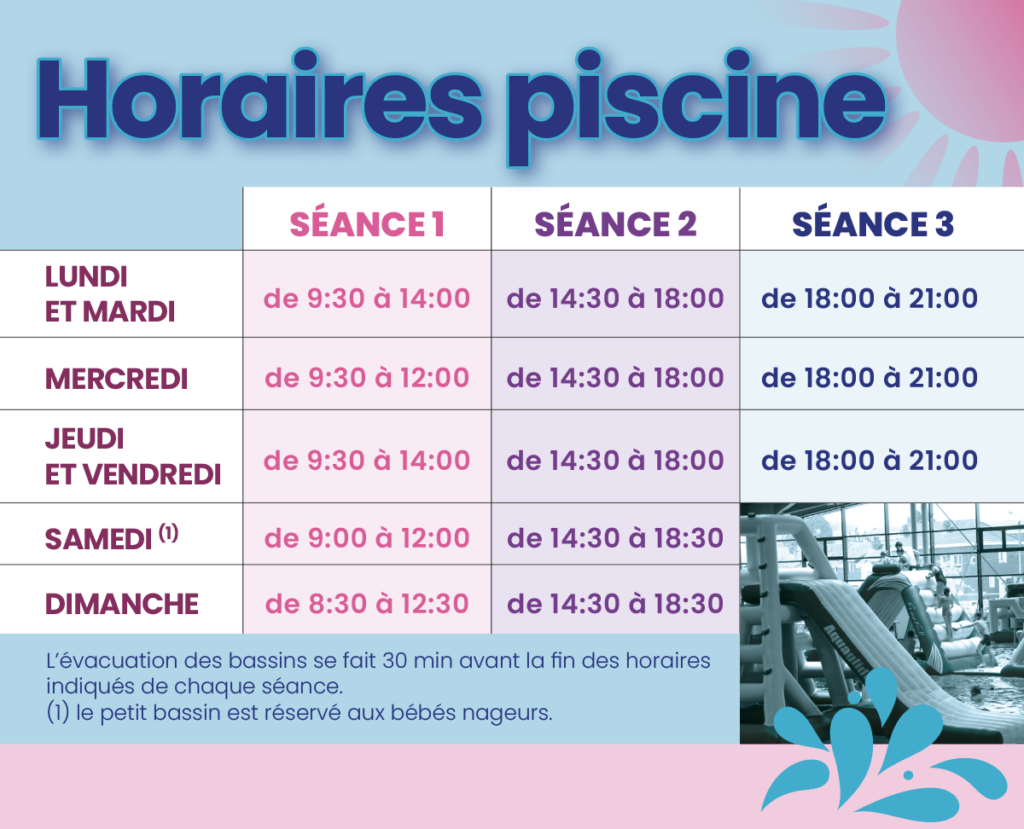 Horaires piscine

| | SÉANCE 1 | SÉANCE 2 | SÉANCE 3 |
|---|---|---|---|
| LUNDI ET MARDI | de 9:30 à 14:00 | de 14:30 à 18:00 | de 18:00 à 21:00 |
| MERCREDI | de 9:30 à 12:00 | de 14:30 à 18:00 | de 18:00 à 21:00 |
| JEUDI ET VENDREDI | de 9:30 à 14:00 | de 14:30 à 18:00 | de 18:00 à 21:00 |
| SAMEDI $^{(1)}$ | de 9:00 à 12:00 | de 14:30 à 18:30 | |
| DIMANCHE | de 8:30 à 12:30 | de 14:30 à 18:30 | |

L'évacuation des bassins se fait 30 min avant la fin des horaires indiqués de chaque séance.
(1) le petit bassin est réservé aux bébés nageurs.

Aquaglide